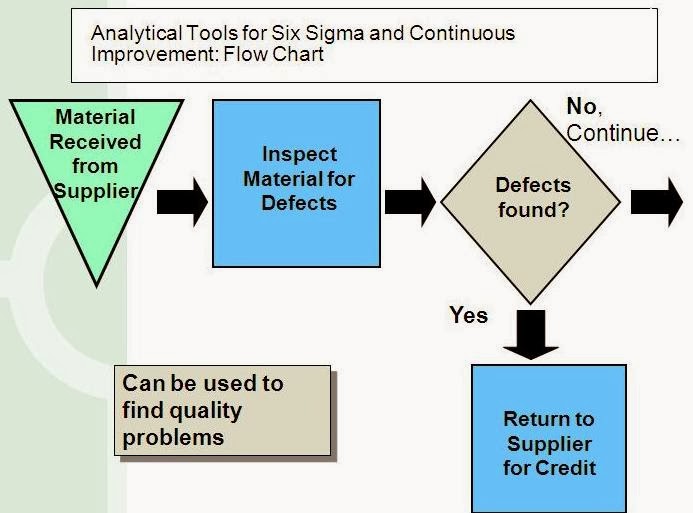 Analytical Tools for Six Sigma and Continuous Improvement: Flow Chart

Material Received from Supplier

Inspect Material for Defects

Defects found?

No, Continue…

Yes

Return to Supplier for Credit

Can be used to find quality problems